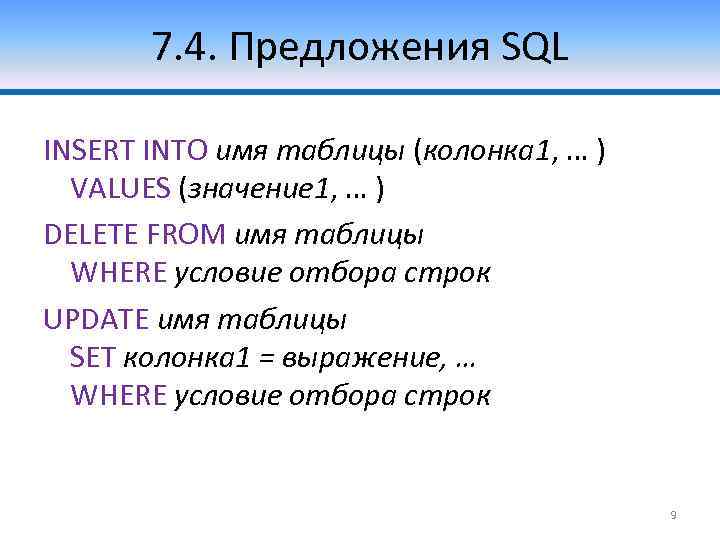 7.4. Предложения SQL

INSERT INTO имя таблицы (колонка1, … )
VALUES (значение1, … )

DELETE FROM имя таблицы
WHERE условие отбора строк

UPDATE имя таблицы
SET колонка1 = выражение, …
WHERE условие отбора строк

9